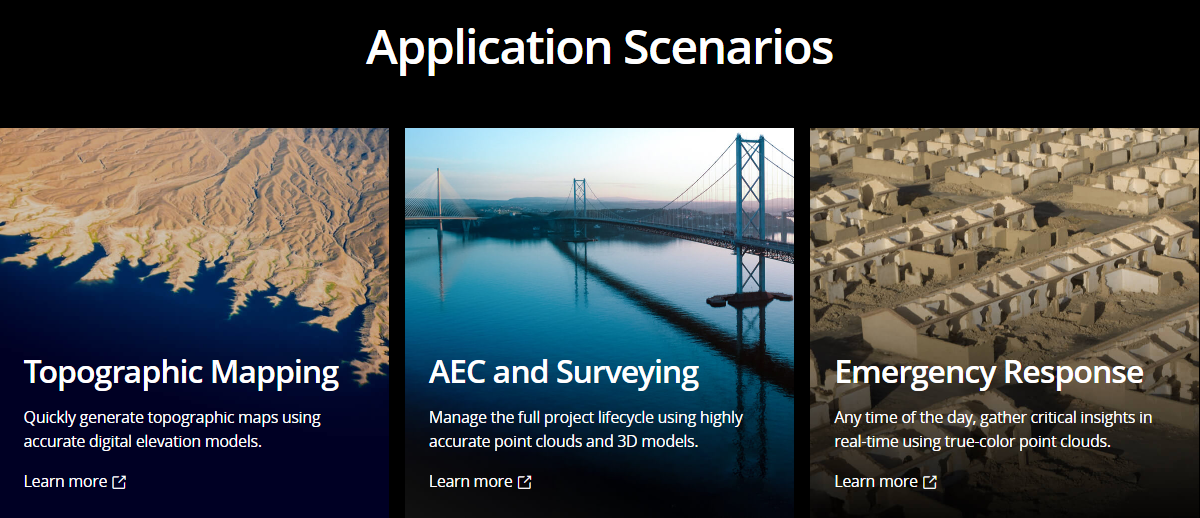 Application Scenarios

Topographic Mapping

Quickly generate topographic maps using accurate digital elevation models.

Learn more

AEC and Surveying

Manage the full project lifecycle using highly accurate point clouds and 3D models.

Learn more

Emergency Response

Any time of the day, gather critical insights in real-time using true-color point clouds.

Learn more